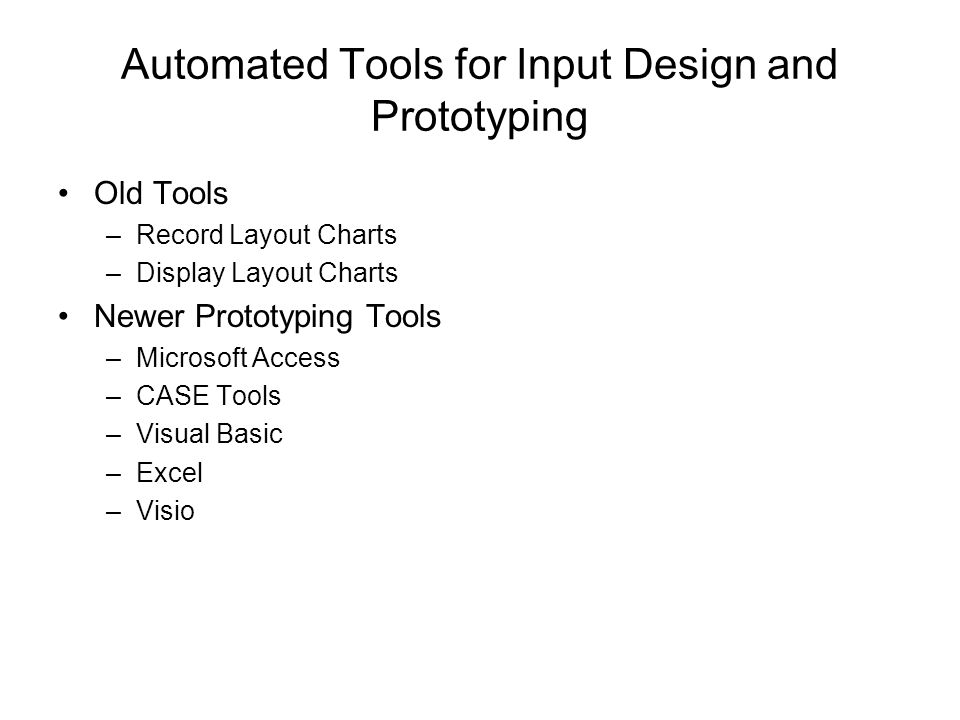 Automated Tools for Input Design and Prototyping

• Old Tools
– Record Layout Charts
– Display Layout Charts
• Newer Prototyping Tools
– Microsoft Access
– CASE Tools
– Visual Basic
– Excel
– Visio